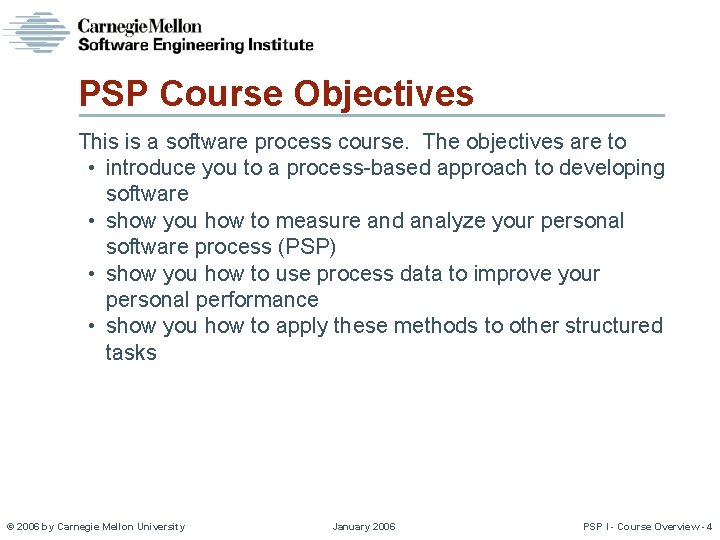 CarnegieMellon
Software Engineering Institute

PSP Course Objectives

This is a software process course. The objectives are to

• introduce you to a process-based approach to developing software
• show you how to measure and analyze your personal software process (PSP)
• show you how to use process data to improve your personal performance
• show you how to apply these methods to other structured tasks

© 2006 by Carnegie Mellon University January 2006 PSP I - Course Overview - 4